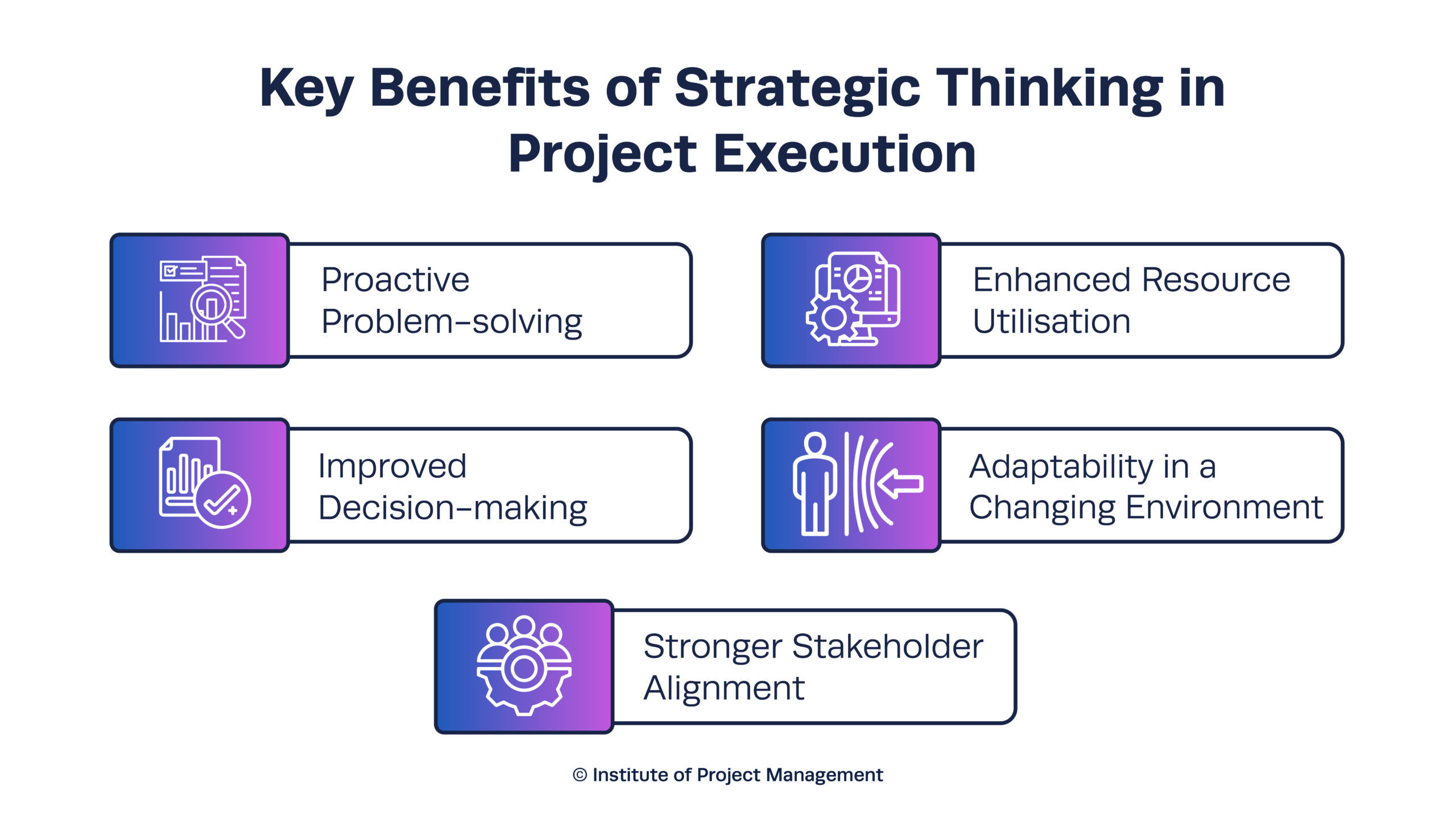 Key Benefits of Strategic Thinking in Project Execution

Proactive Problem-solving

Enhanced Resource Utilisation

Improved Decision-making

Adaptability in a Changing Environment

Stronger Stakeholder Alignment

© Institute of Project Management